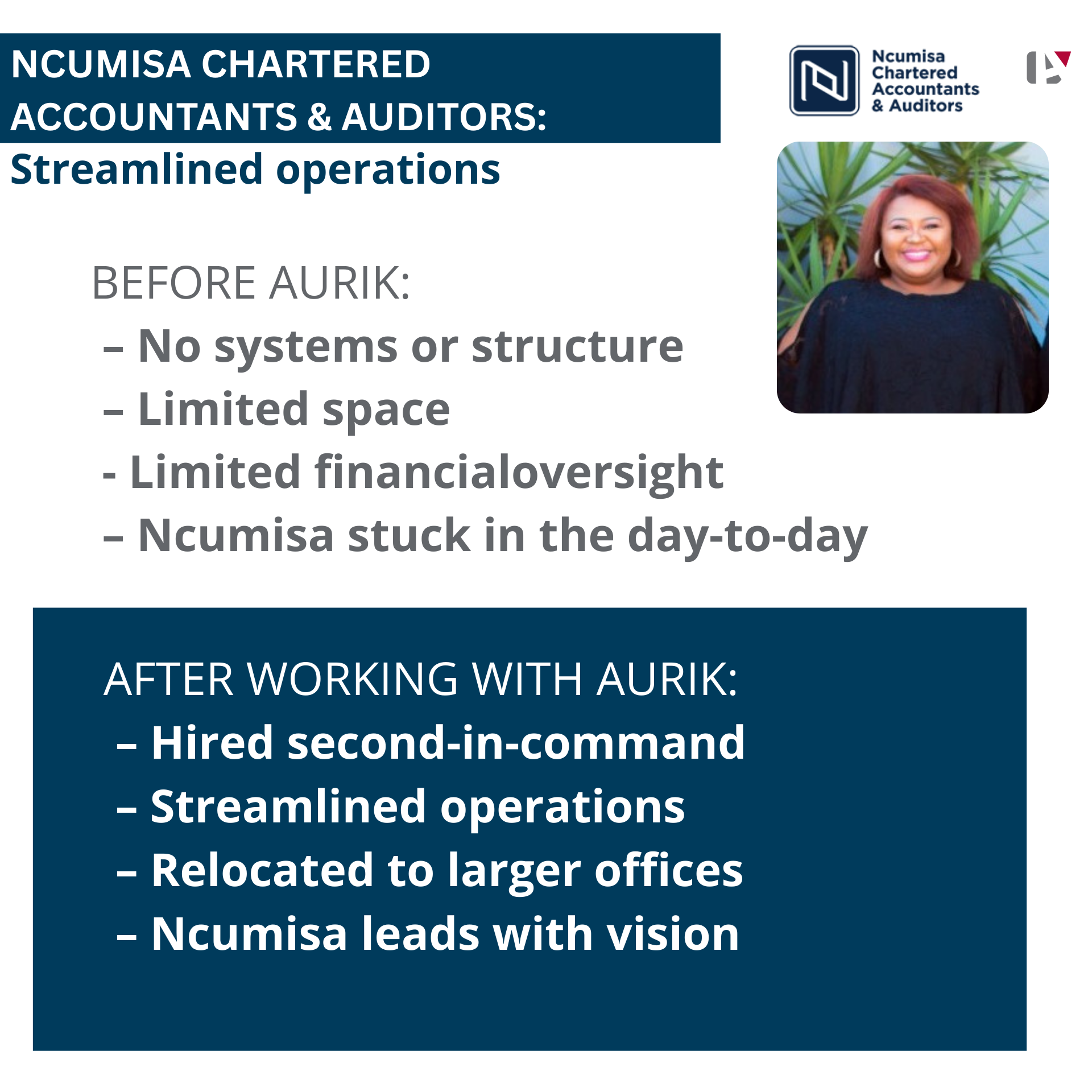 NCUMISA CHARTERED ACCOUNTANTS & AUDITORS:
Streamlined operations

Ncumisa Chartered Accountants & Auditors

BEFORE AURIK:
– No systems or structure
– Limited space
- Limited financialoversight
– Ncumisa stuck in the day-to-day

AFTER WORKING WITH AURIK:
– Hired second-in-command
– Streamlined operations
– Relocated to larger offices
– Ncumisa leads with vision